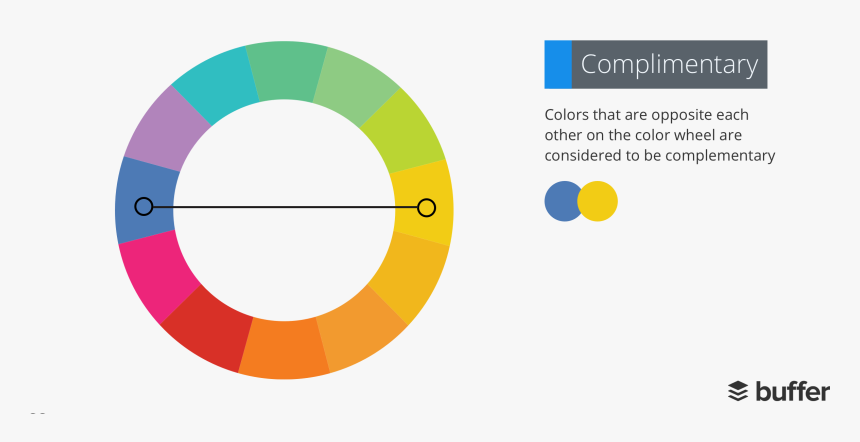 Complimentary

Colors that are opposite each other on the color wheel are considered to be complementary

buffer